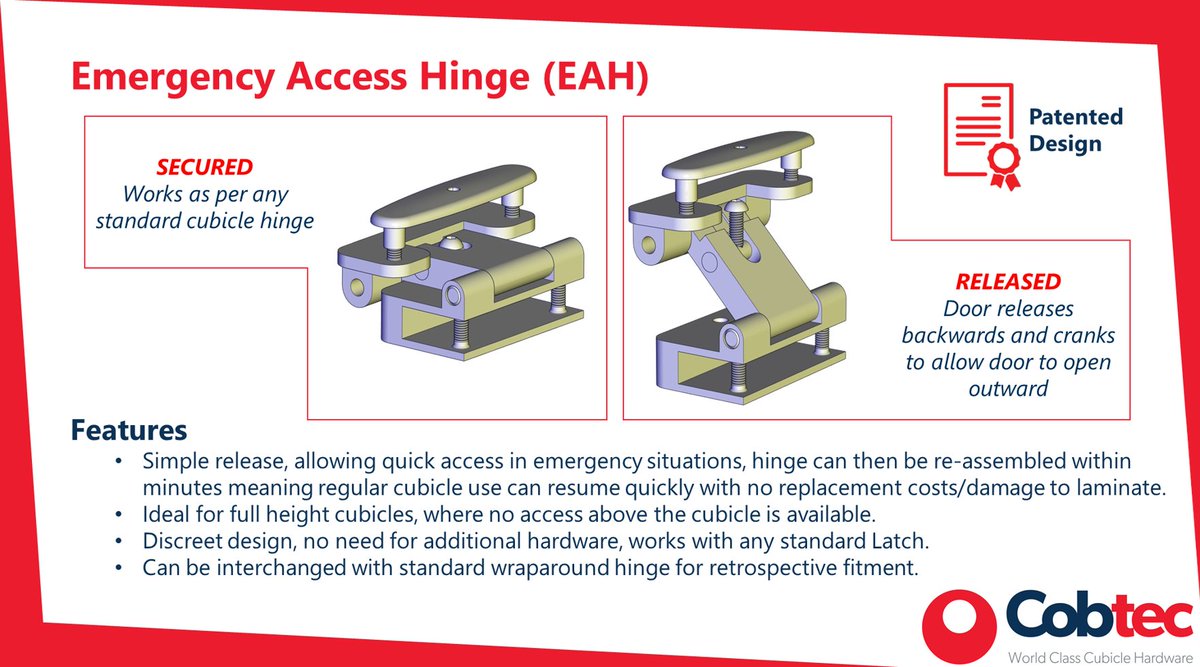 Emergency Access Hinge (EAH)

Patented Design

SECURED
Works as per any standard cubicle hinge

RELEASED
Door releases backwards and cranks to allow door to open outward

Features

• Simple release, allowing quick access in emergency situations, hinge can then be re-assembled within minutes meaning regular cubicle use can resume quickly with no replacement costs/damage to laminate.
• Ideal for full height cubicles, where no access above the cubicle is available.
• Discreet design, no need for additional hardware, works with any standard Latch.
• Can be interchanged with standard wraparound hinge for retrospective fitment.

Cobtec
World Class Cubicle Hardware